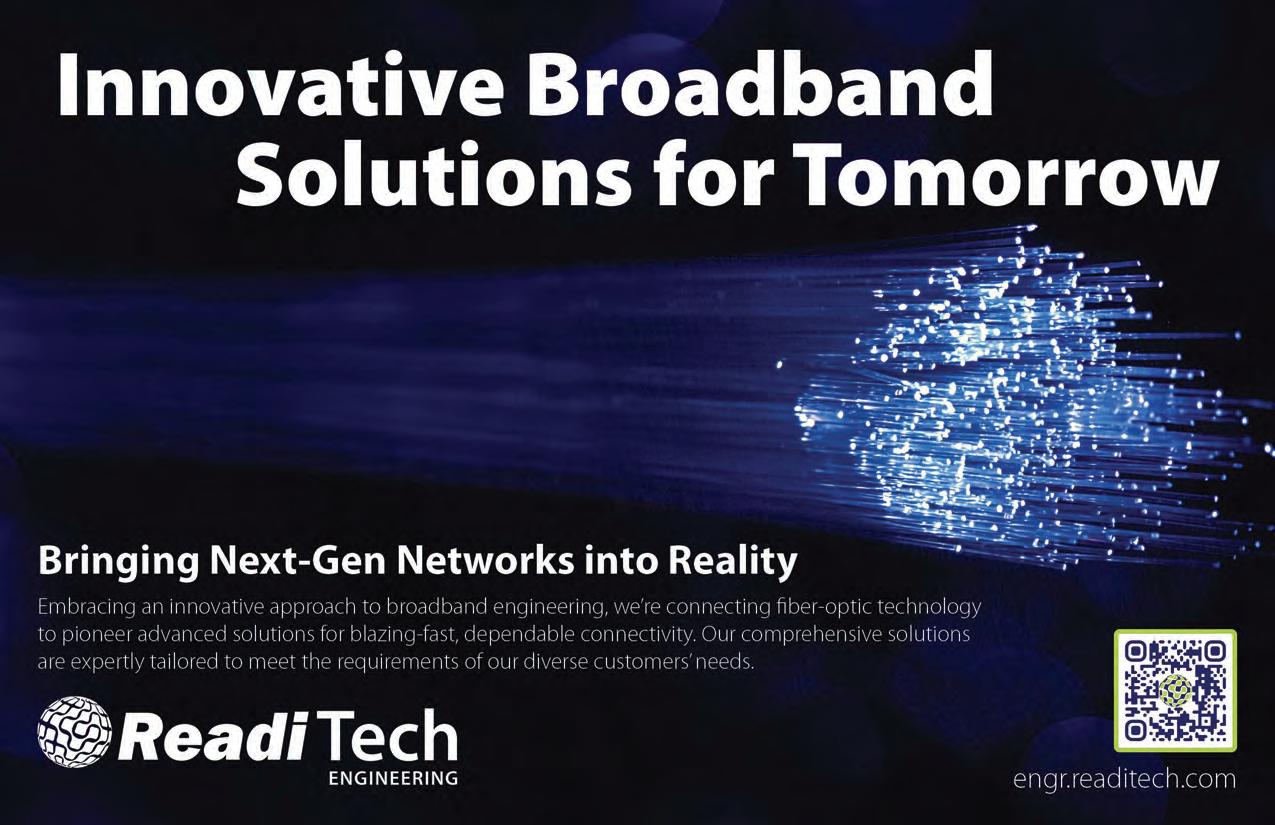 Innovative Broadband Solutions for Tomorrow

Bringing Next-Gen Networks into Reality

Embracing an innovative approach to broadband engineering, we're connecting fiber-optic technology to pioneer advanced solutions for blazing-fast, dependable connectivity. Our comprehensive solutions are expertly tailored to meet the requirements of our diverse customers' needs.

Readi Tech
ENGINEERING

engr.readitech.com